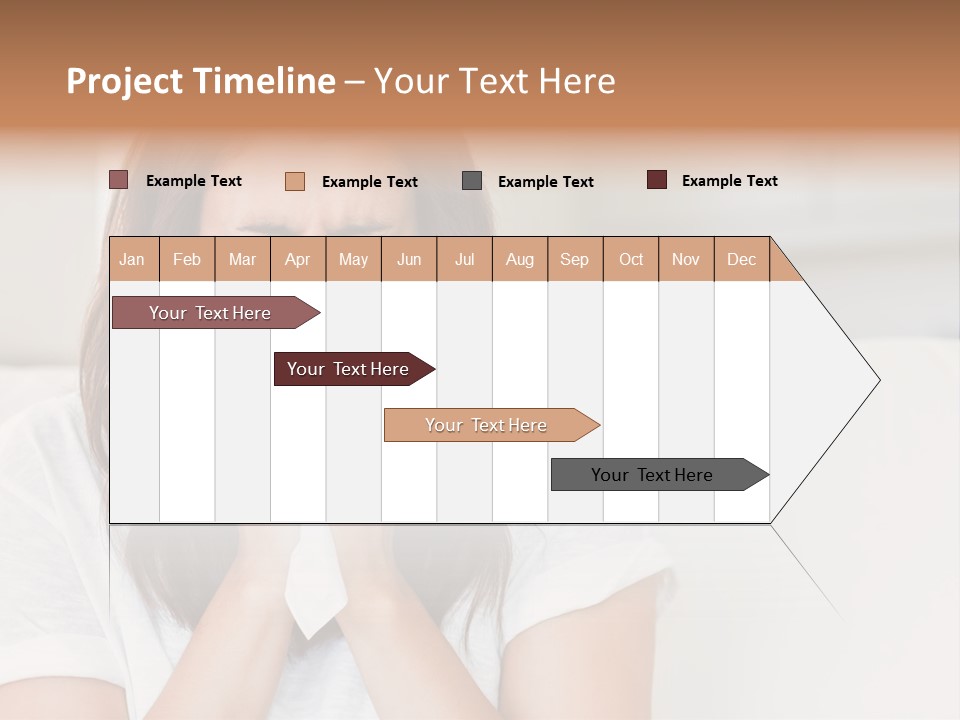 Project Timeline – Your Text Here

Example Text Example Text Example Text Example Text

| Jan | Feb | Mar | Apr | May | Jun | Jul | Aug | Sep | Oct | Nov | Dec |
|---|---|---|---|---|---|---|---|---|---|---|---|

Your Text Here

Your Text Here

Your Text Here

Your Text Here